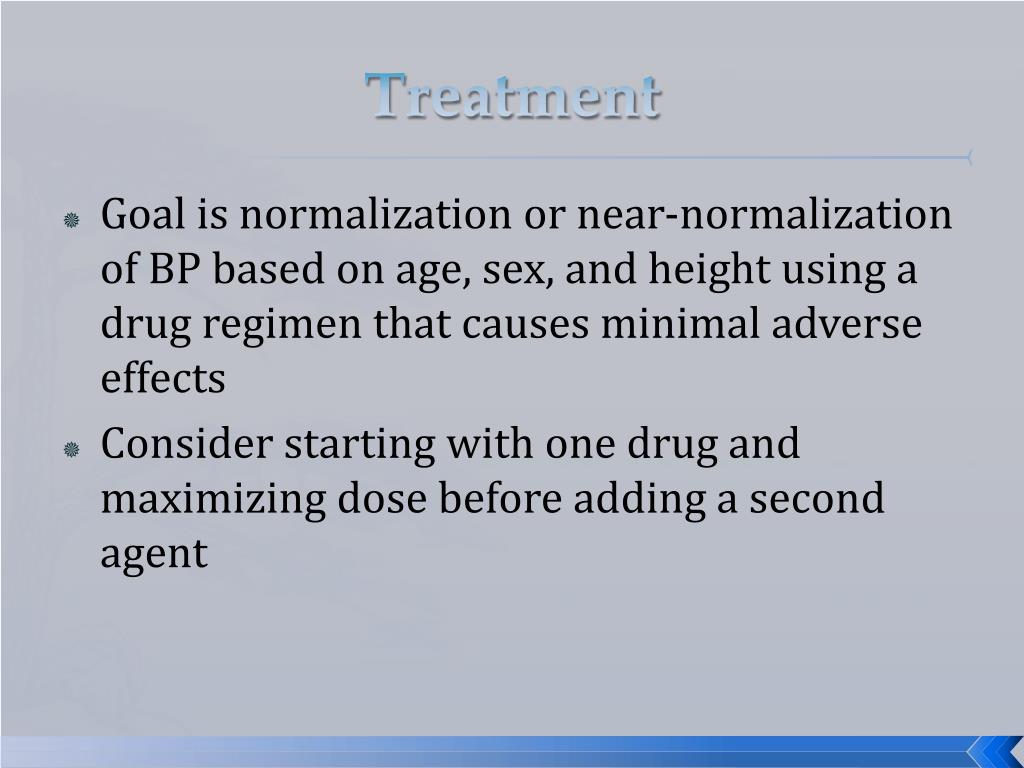 Treatment

Goal is normalization or near-normalization of BP based on age, sex, and height using a drug regimen that causes minimal adverse effects

Consider starting with one drug and maximizing dose before adding a second agent